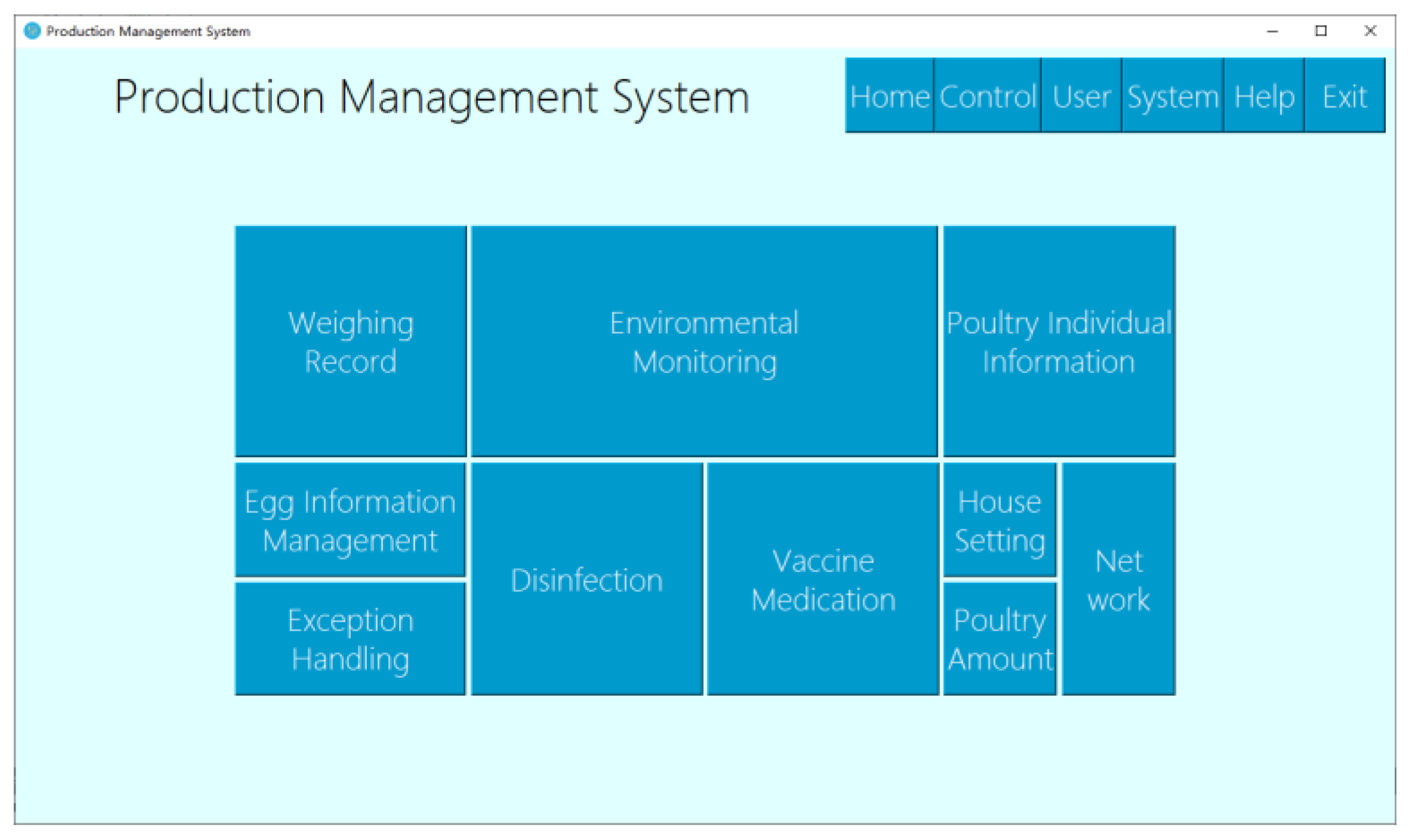 Production Management System

Production Management System

Home Control User System Help Exit

Weighing Record

Environmental Monitoring

Poultry Individual Information

Egg Information Management

Exception Handling

Disinfection

Vaccine Medication

House Setting

Poultry Amount

Net work